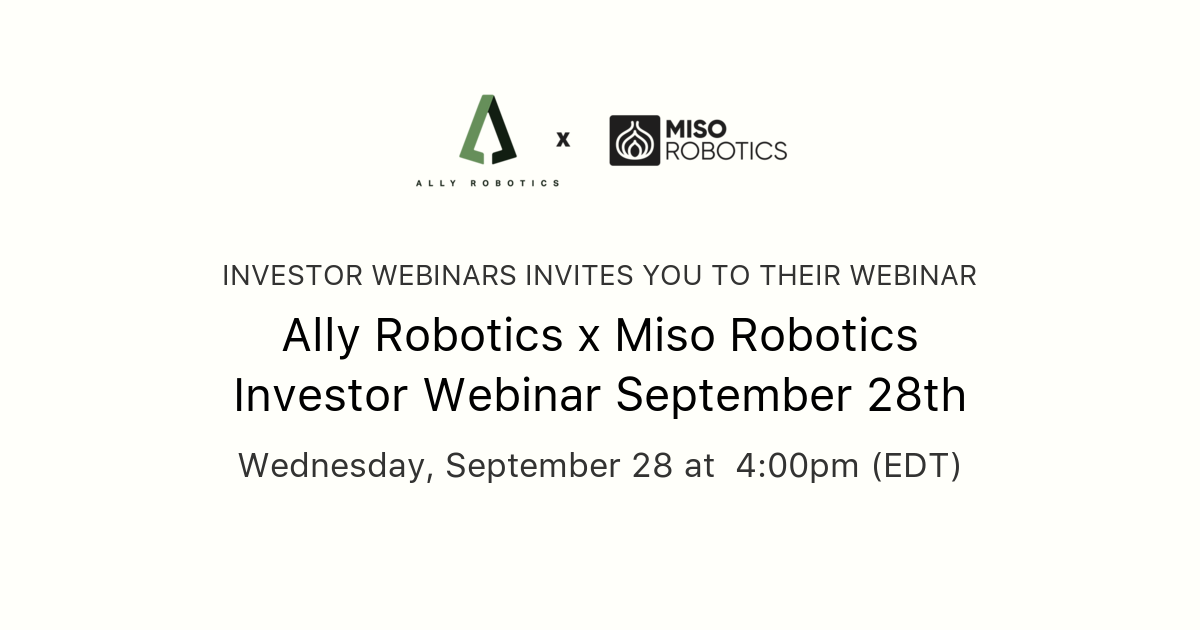 ALLY ROBOTICS

x

MISO ROBOTICS

INVESTOR WEBINARS INVITES YOU TO THEIR WEBINAR

Ally Robotics x Miso Robotics Investor Webinar September 28th

Wednesday, September 28 at 4:00pm (EDT)